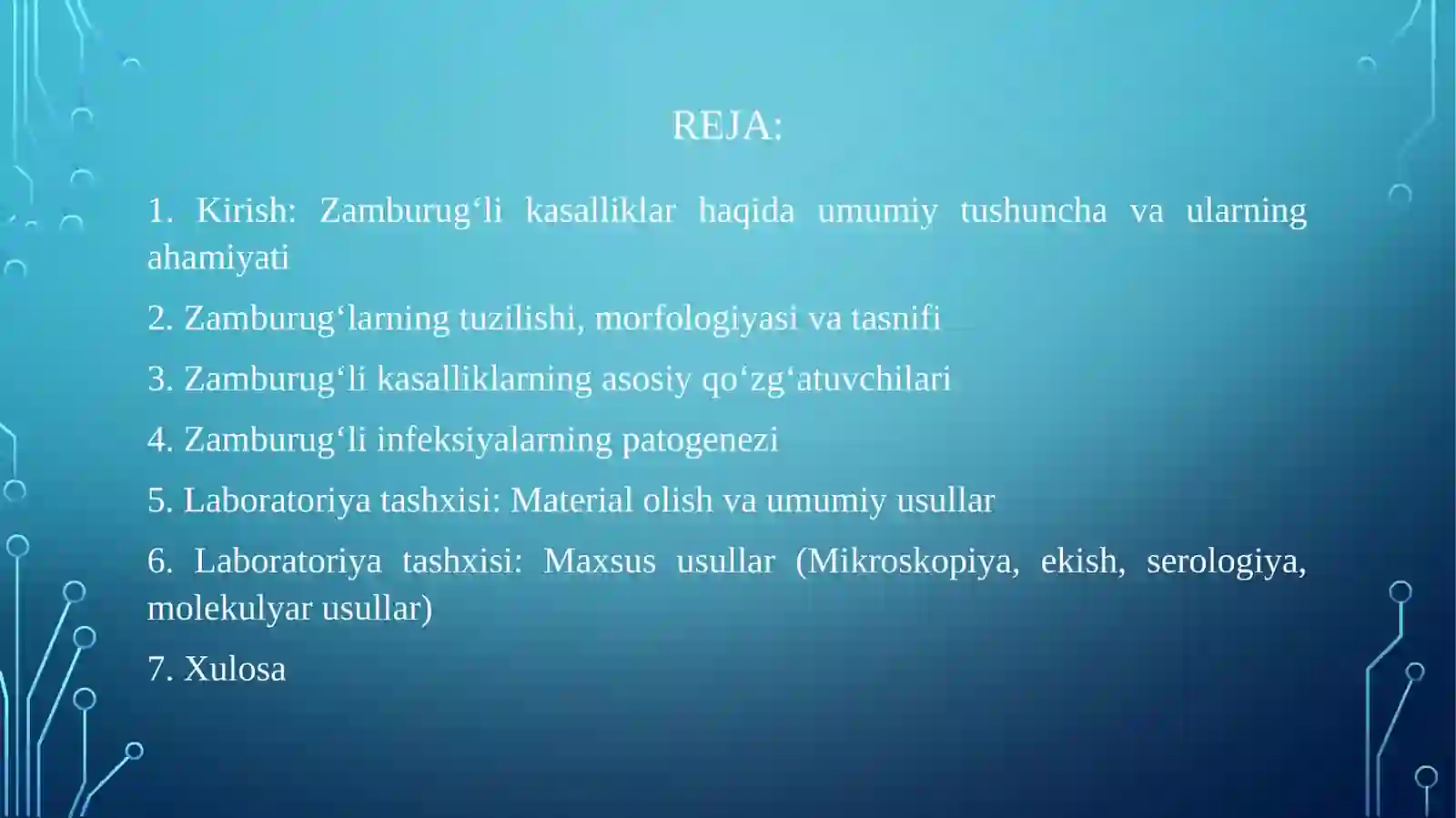 REJA:

1. Kirish: Zamburug‘li kasalliklar haqida umumiy tushuncha va ularning ahamiyati

2. Zamburug‘larning tuzilishi, morfologiyasi va tasnifi

3. Zamburug‘li kasalliklarning asosiy qo‘zg‘atuvchilari

4. Zamburug‘li infeksiyalarning patogenezi

5. Laboratoriya tashxisi: Material olish va umumiy usullar

6. Laboratoriya tashxisi: Maxsus usullar (Mikroskopiya, ekish, serologiya, molekulyar usullar)

7. Xulosa